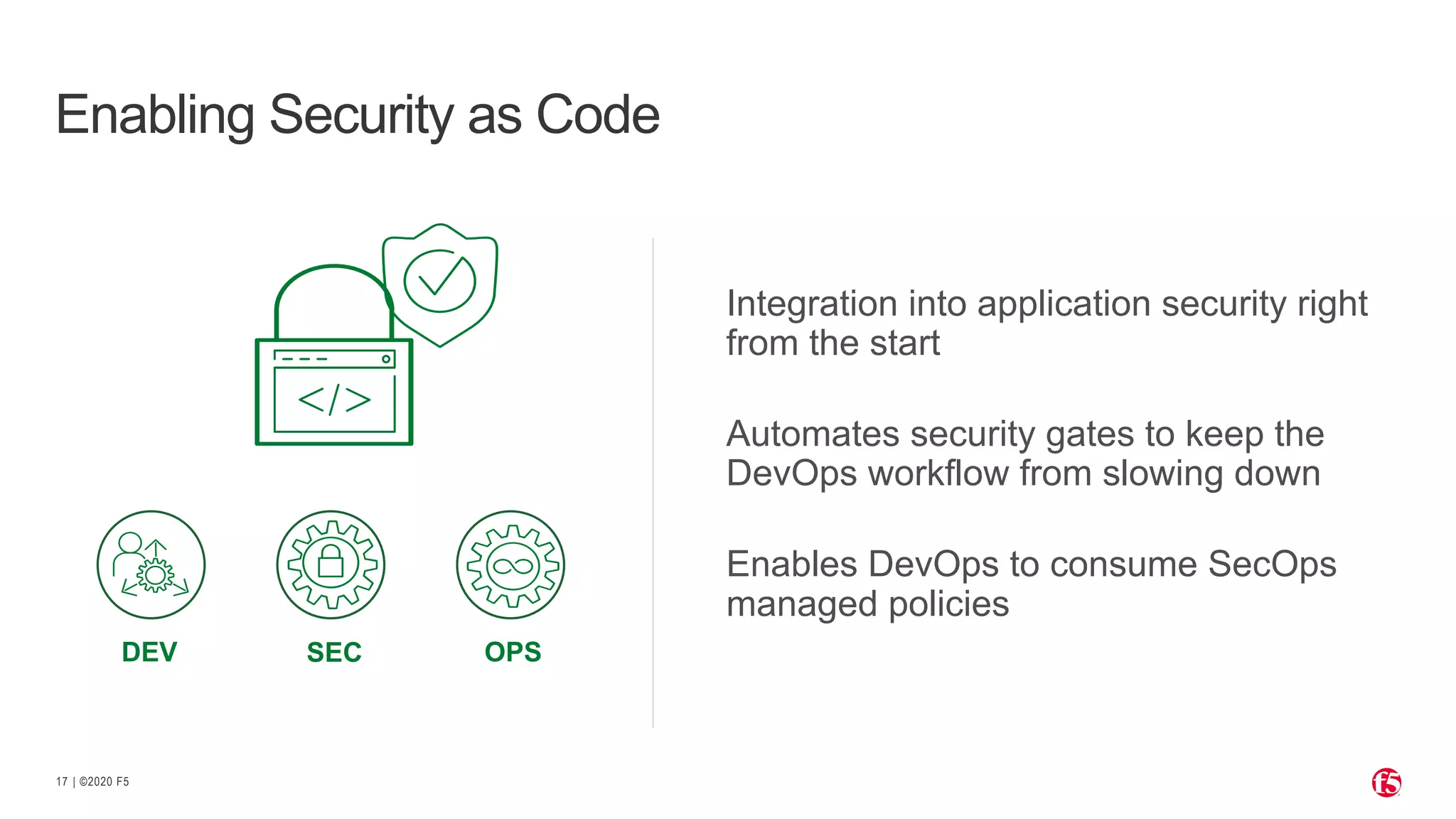 Enabling Security as Code

</>

DEV

SEC

OPS

Integration into application security right from the start

Automates security gates to keep the DevOps workflow from slowing down

Enables DevOps to consume SecOps managed policies

17 | ©2020 F5

f5